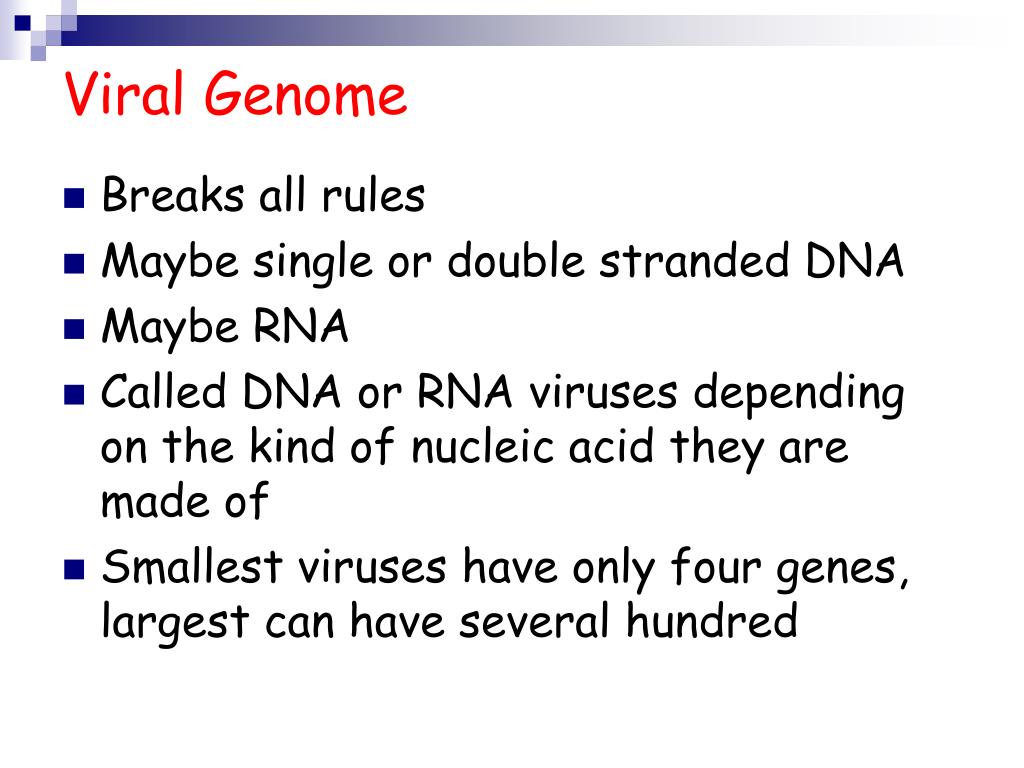 Viral Genome

- Breaks all rules
- Maybe single or double stranded DNA
- Maybe RNA
- Called DNA or RNA viruses depending on the kind of nucleic acid they are made of
- Smallest viruses have only four genes, largest can have several hundred